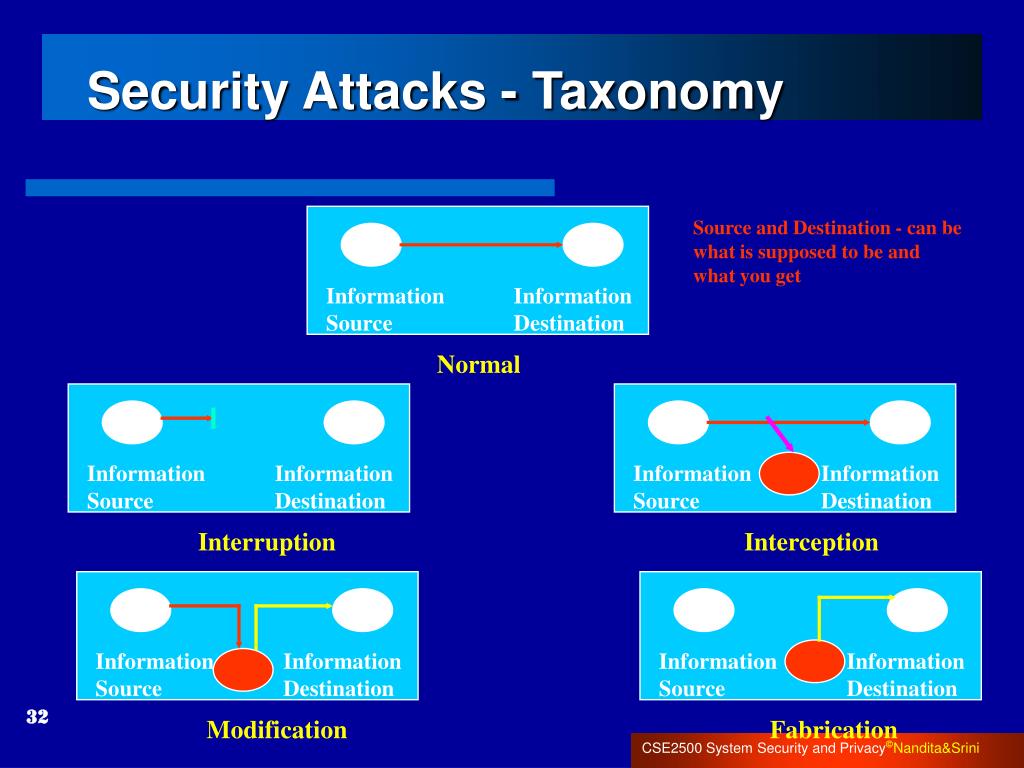 Security Attacks - Taxonomy

Information Source

Information Destination

Normal

Source and Destination - can be what is supposed to be and what you get

Information Source

Information Destination

Interruption

Information Source

Information Destination

Interception

Information Source

Information Destination

Modification

Information Source

Information Destination

Fabrication

32

CSE2500 System Security and Privacy©Nandita&Srini